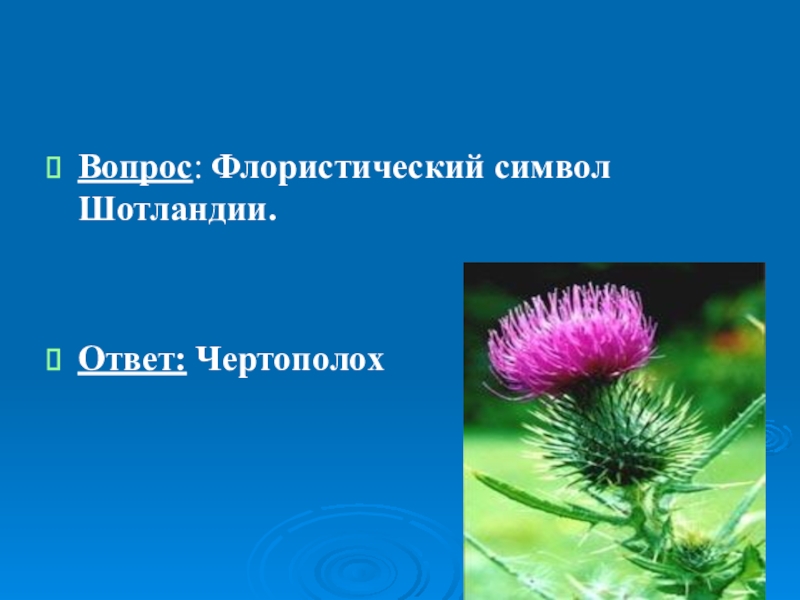 Вопрос: Флористический символ Шотландии.

Ответ: Чертополох